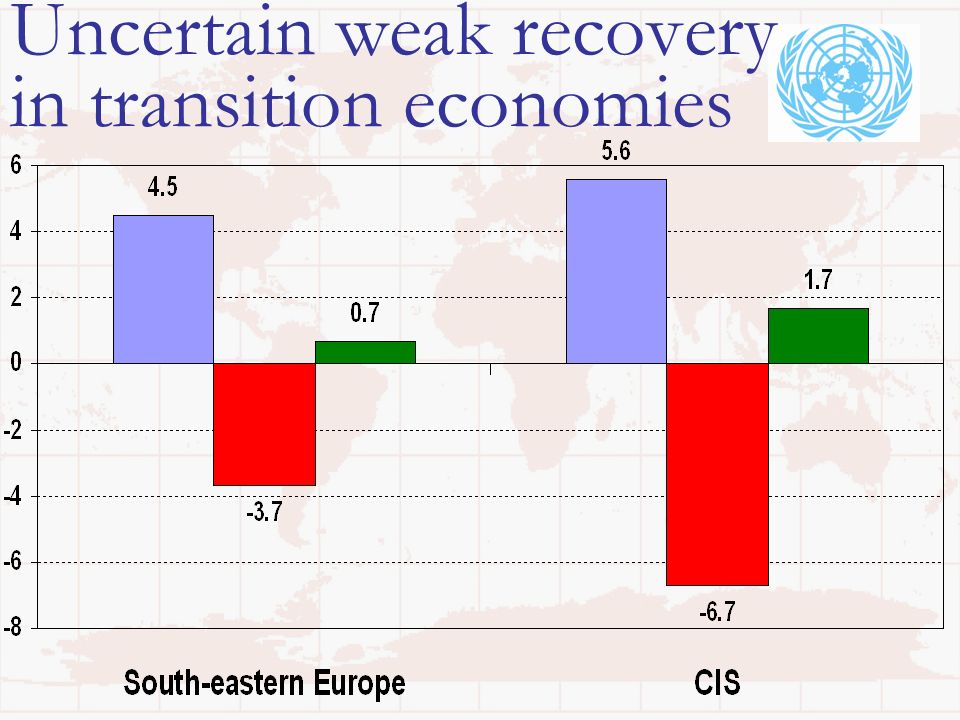 Uncertain weak recovery in transition economies

6
4
2
0
-2
-4
-6
-8

4.5
-3.7
0.7
5.6
-6.7
1.7

South-eastern Europe
CIS